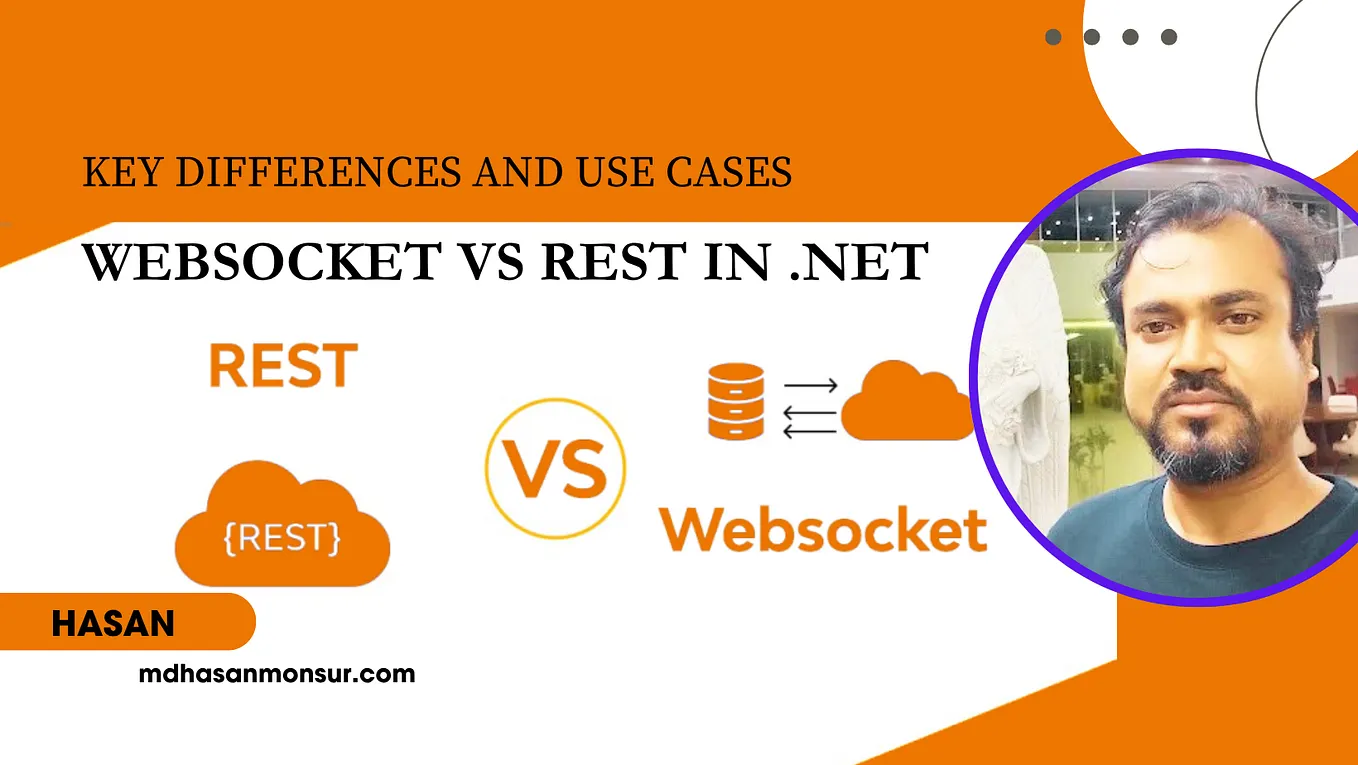 KEY DIFFERENCES AND USE CASES

WEBSOCKET VS REST IN .NET

REST

{REST}

VS

Websocket

HASAN

mdhasanmonsur.com